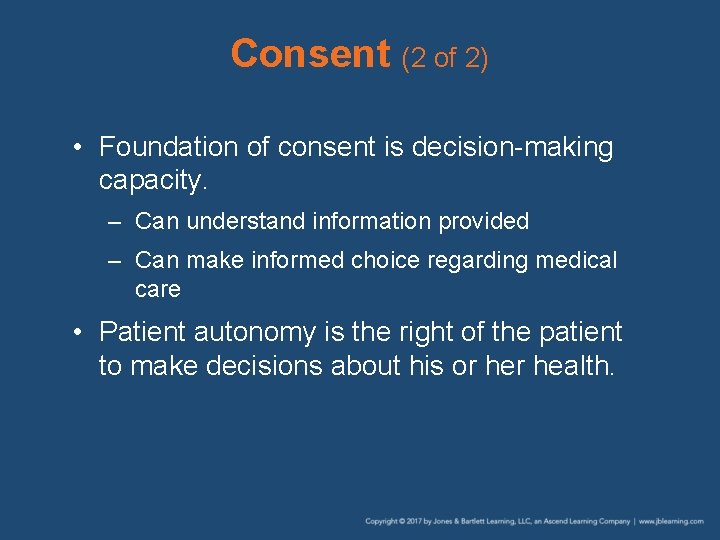 Consent (2 of 2)

• Foundation of consent is decision-making capacity.
– Can understand information provided
– Can make informed choice regarding medical care

• Patient autonomy is the right of the patient to make decisions about his or her health.

Copyright © 2017 by Jones & Bartlett Learning, LLC, an Ascend Learning Company | www.jblearning.com